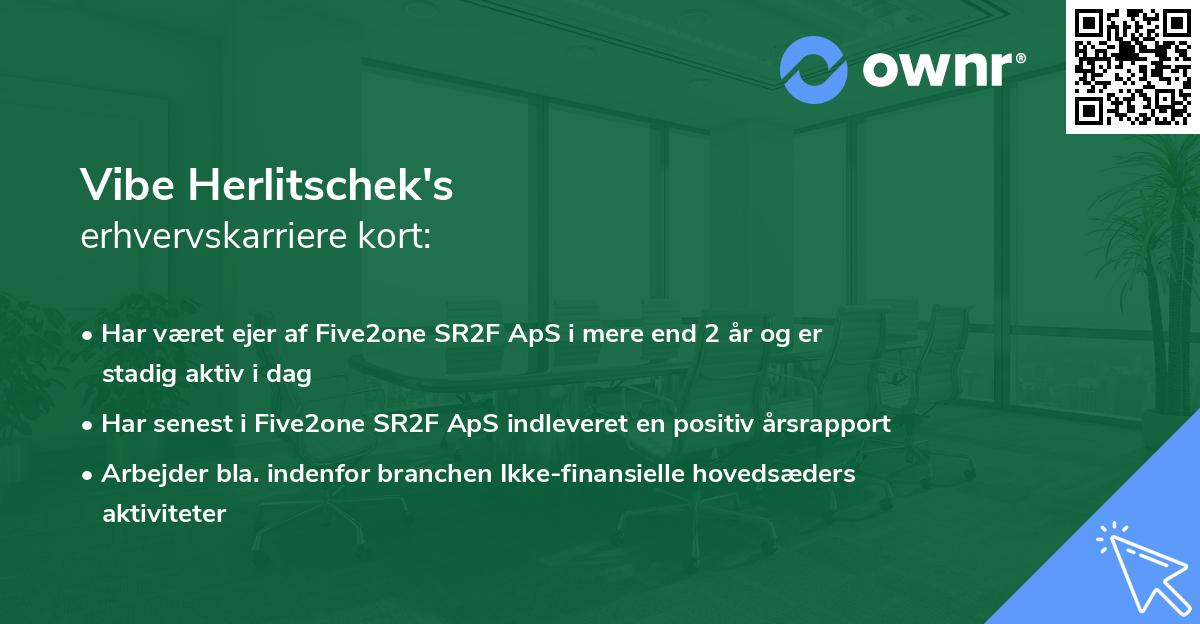 ownr®

Vibe Herlitschek's
erhvervskarriere kort:

• Har været ejer af Five2one SR2F ApS i mere end 2 år og er stadig aktiv i dag

• Har senest i Five2one SR2F ApS indleveret en positiv årsrapport

• Arbejder bla. indenfor branchen Ikke-finansielle hovedsæders aktiviteter